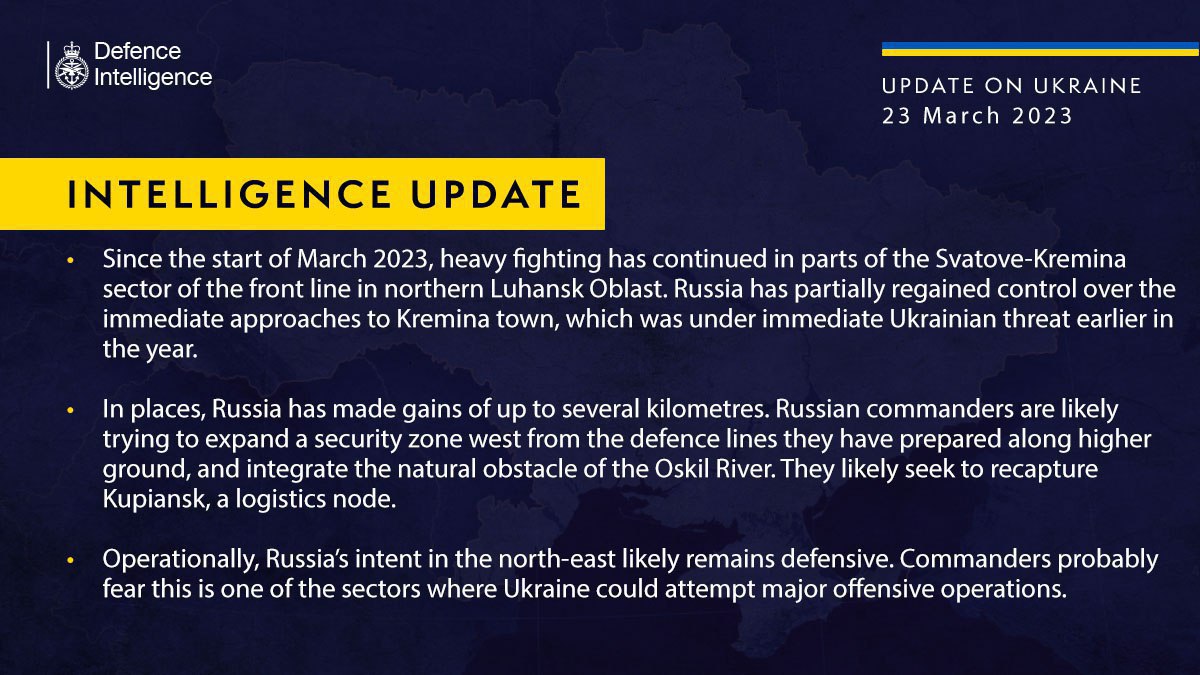 Defence Intelligence

UPDATE ON UKRAINE
23 March 2023

INTELLIGENCE UPDATE

• Since the start of March 2023, heavy fighting has continued in parts of the Svatove-Kremina sector of the front line in northern Luhansk Oblast. Russia has partially regained control over the immediate approaches to Kremina town, which was under immediate Ukrainian threat earlier in the year.

• In places, Russia has made gains of up to several kilometres. Russian commanders are likely trying to expand a security zone west from the defence lines they have prepared along higher ground, and integrate the natural obstacle of the Oskil River. They likely seek to recapture Kupiansk, a logistics node.

• Operationally, Russia's intent in the north-east likely remains defensive. Commanders probably fear this is one of the sectors where Ukraine could attempt major offensive operations.